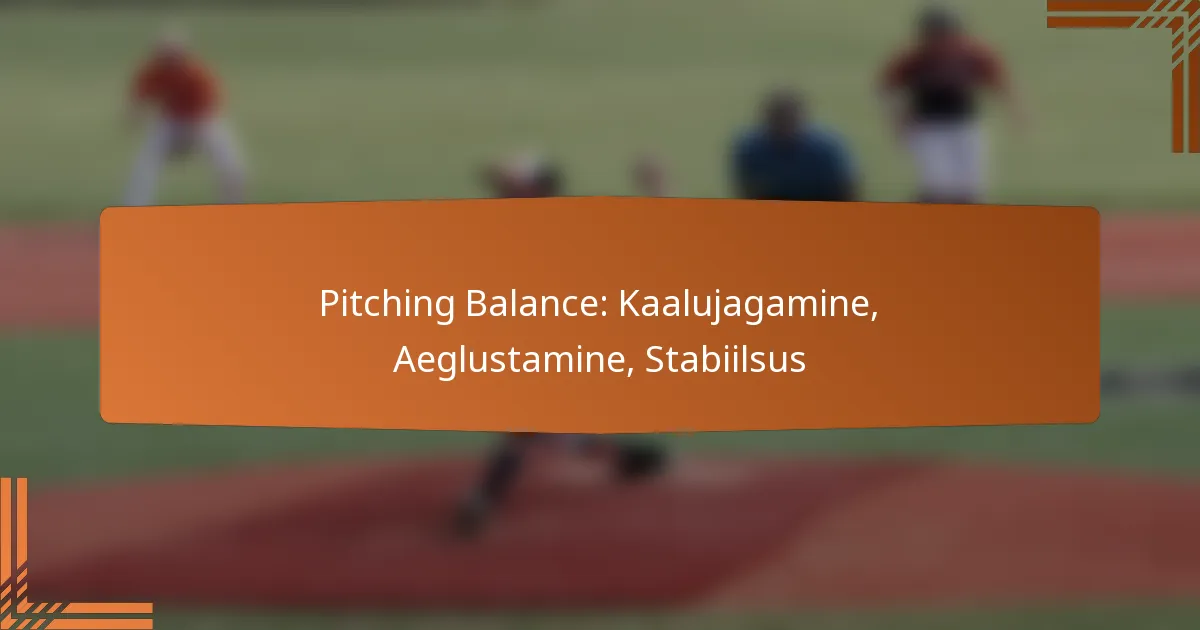 Pitching Balance: Kaalujagamine, Aeglustamine, Stabiilsus